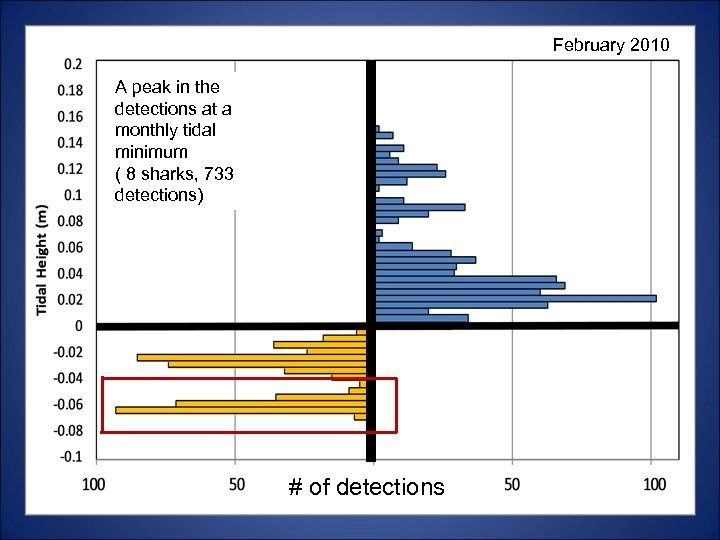 February 2010

A peak in the detections at a monthly tidal minimum
( 8 sharks, 733 detections)

Tidal Height (m)

0.2
0.18
0.16
0.14
0.12
0.1
0.08
0.06
0.04
0.02
0
-0.02
-0.04
-0.06
-0.08
-0.1

100
50
# of detections
50
100